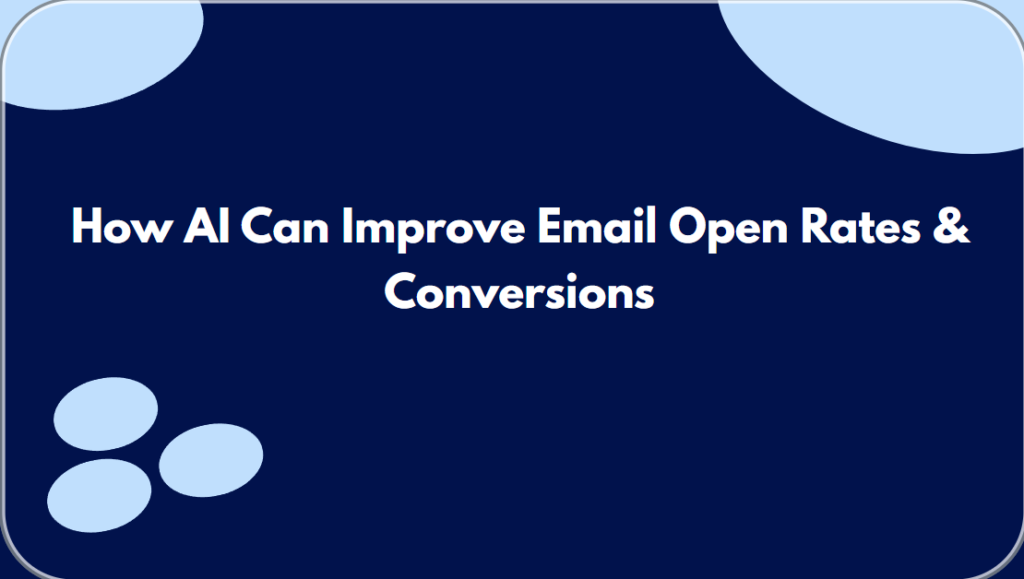 How AI Can Improve Email Open Rates & Conversions